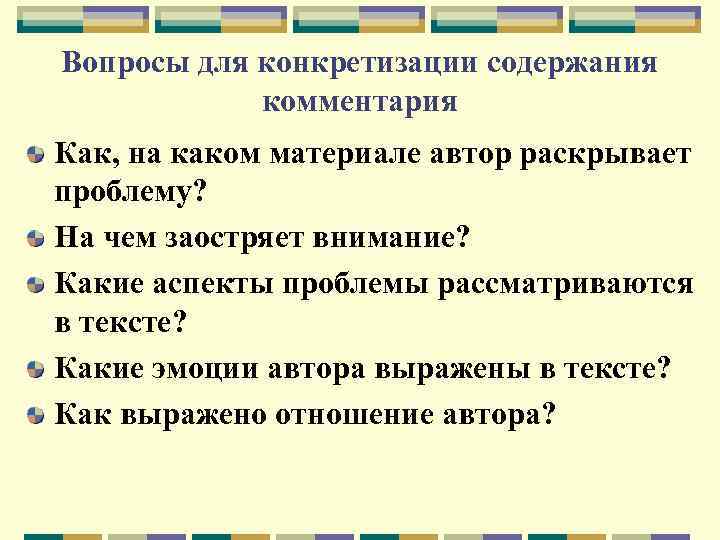 Вопросы для конкретизации содержания комментария

Как, на каком материале автор раскрывает проблему?

На чем заостряет внимание?

Какие аспекты проблемы рассматриваются в тексте?

Какие эмоции автора выражены в тексте?

Как выражено отношение автора?